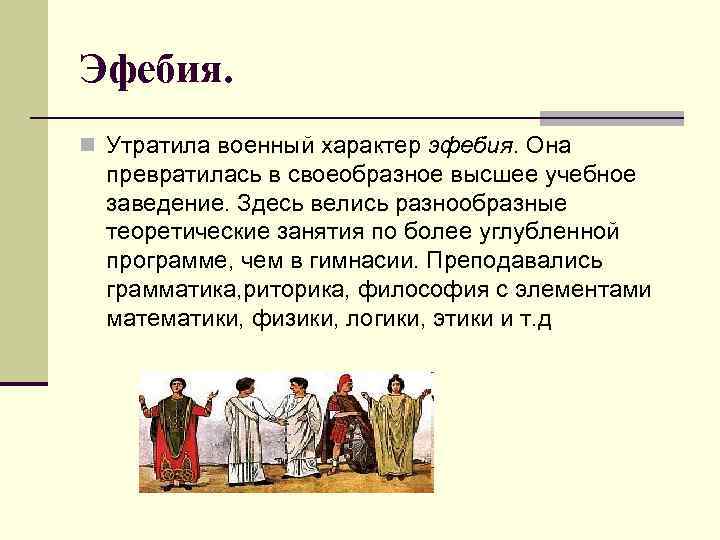 Эфебия.

Утратила военный характер эфебия. Она превратилась в своеобразное высшее учебное заведение. Здесь велись разнообразные теоретические занятия по более углубленной программе, чем в гимнасии. Преподавались грамматика,риторика, философия с элементами математики, физики, логики, этики и т.д